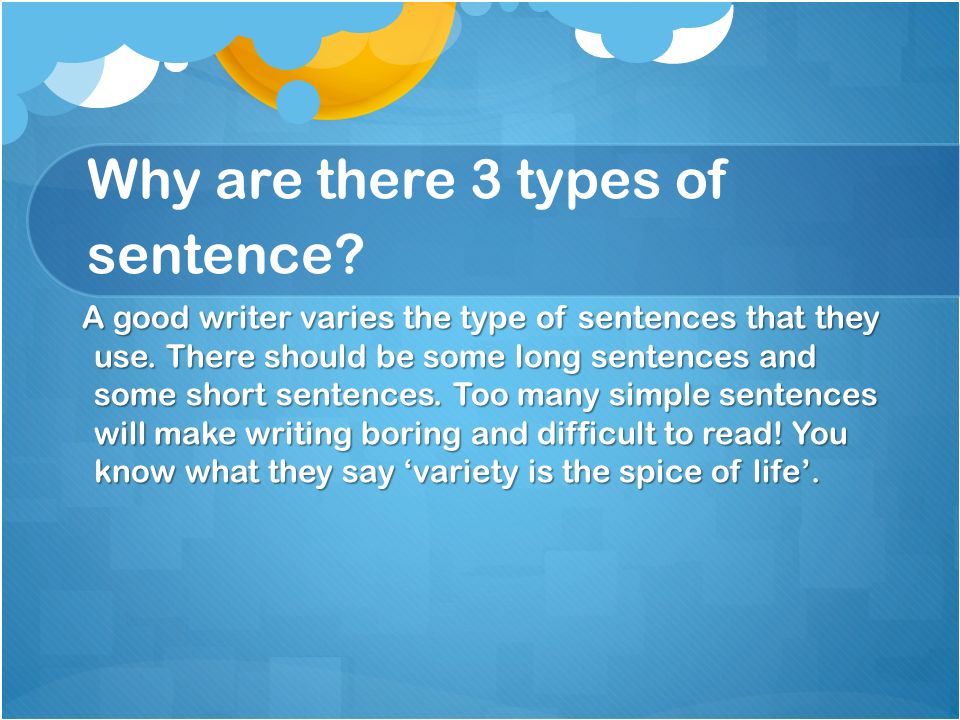 Why are there 3 types of sentence?

A good writer varies the type of sentences that they use. There should be some long sentences and some short sentences. Too many simple sentences will make writing boring and difficult to read! You know what they say ‘variety is the spice of life’.